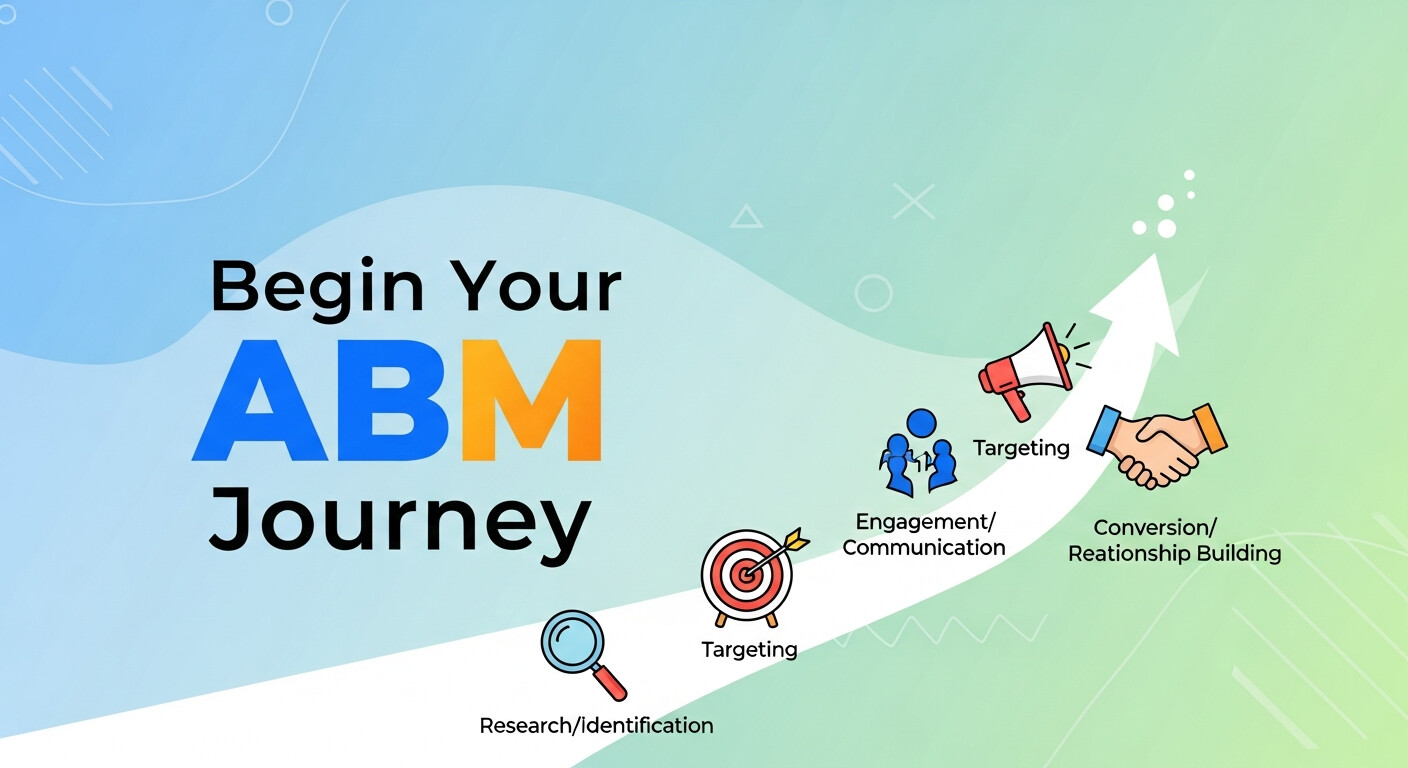 Begin Your
ABM
Journey

Research/Identification

Targeting

Engagement/
Communication

Targeting

Conversion/
Reationship Building